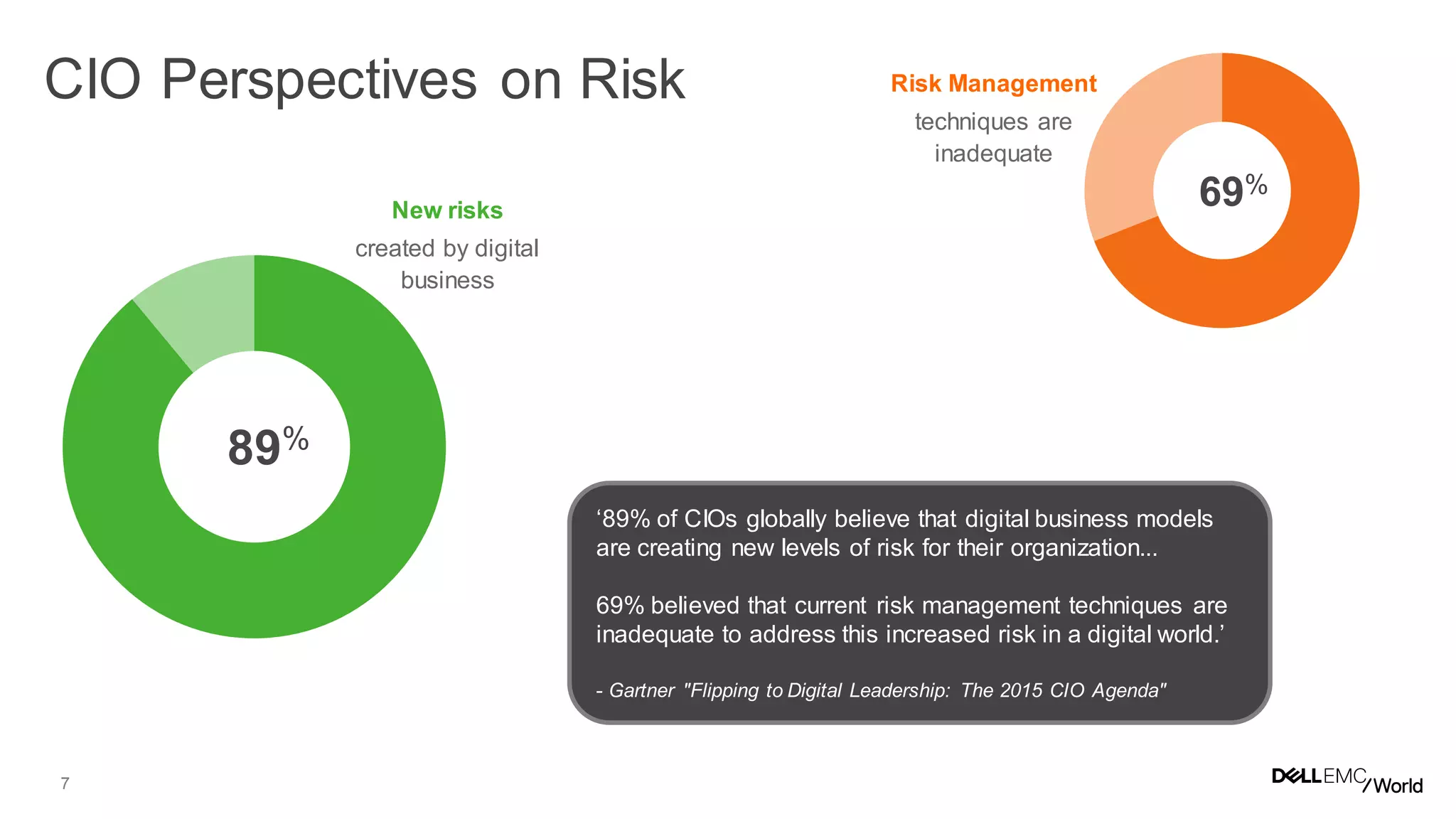 CIO Perspectives on Risk

Risk Management
techniques are inadequate

69%

New risks
created by digital business

89%

‘89% of CIOs globally believe that digital business models are creating new levels of risk for their organization...

69% believed that current risk management techniques are inadequate to address this increased risk in a digital world.’

- Gartner "Flipping to Digital Leadership: The 2015 CIO Agenda"

7

DELLEMC/World